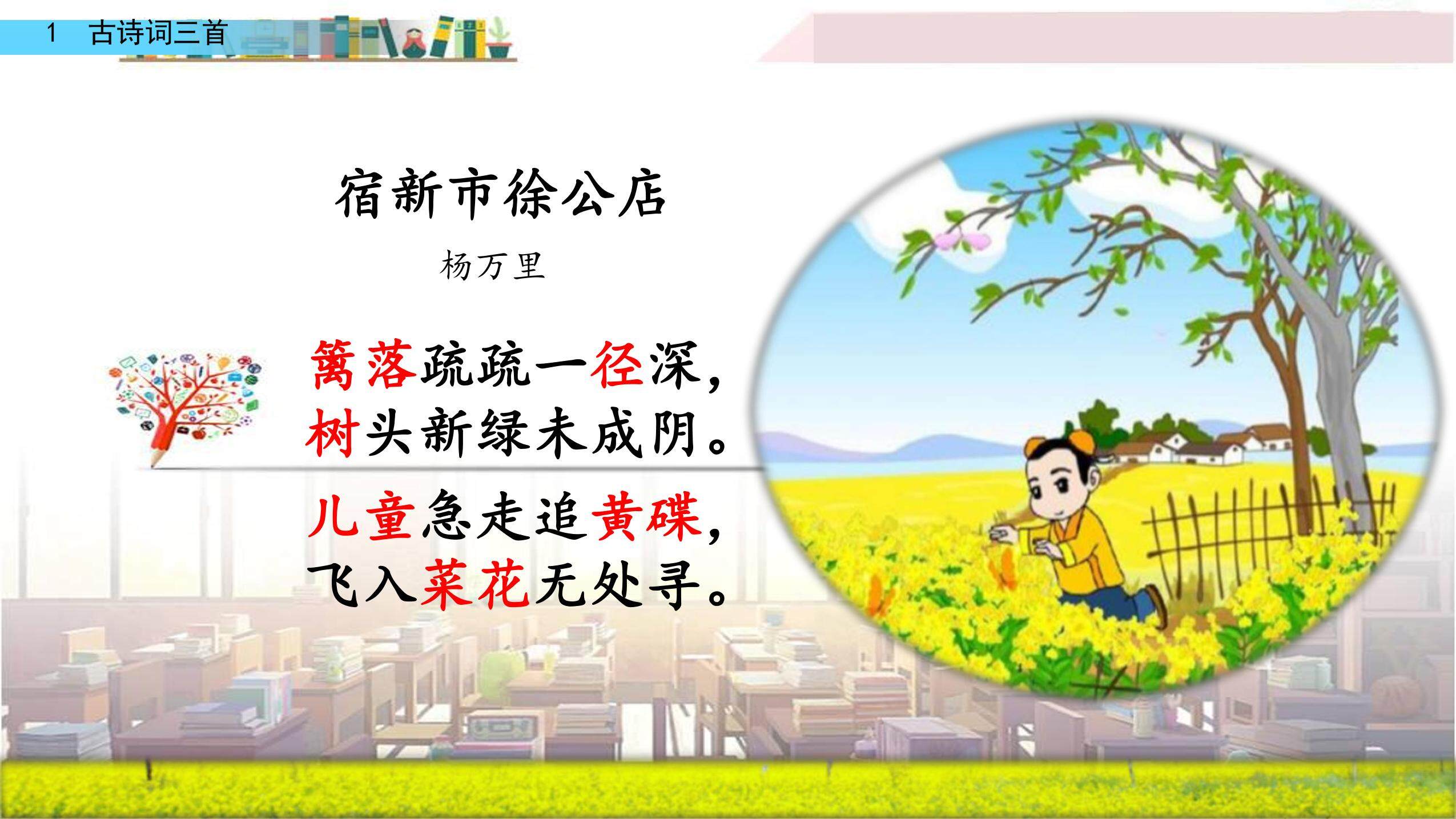 1 古诗词三首

宿新市徐公店

杨万里

篱落疏疏一径深，
树头新绿未成阴。
儿童急走追黄碟，
飞入菜花无处寻。